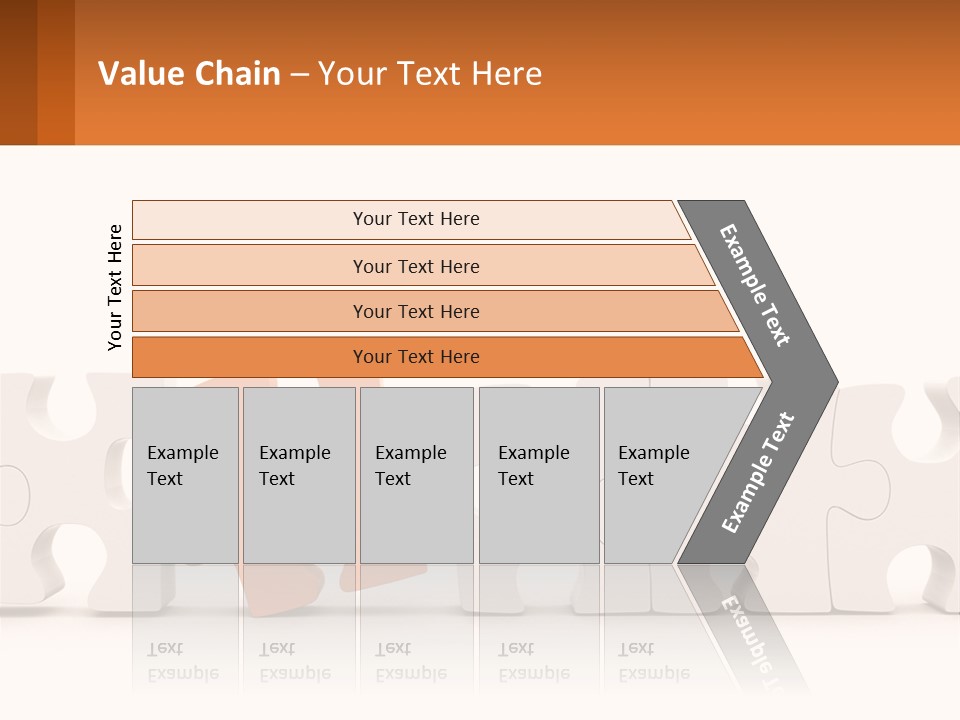 Value Chain – Your Text Here

Your Text Here

Your Text Here

Your Text Here

Your Text Here

Your Text Here

Example Text

Example Text

Example Text

Example Text

Example Text

Example Text

Example Text